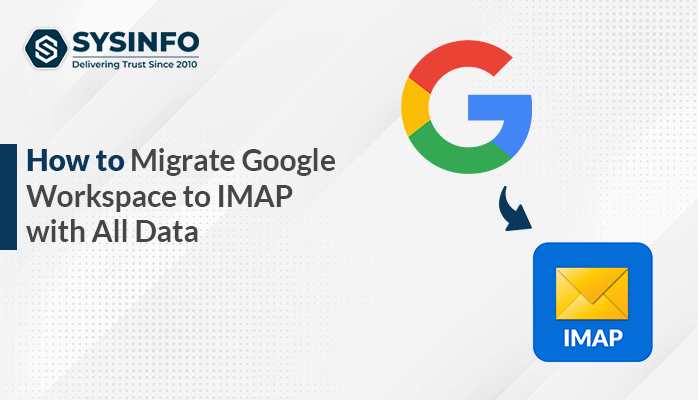 SYSINFO
Delivering Trust Since 2010

How to Migrate Google Workspace to IMAP with All Data

IMAP